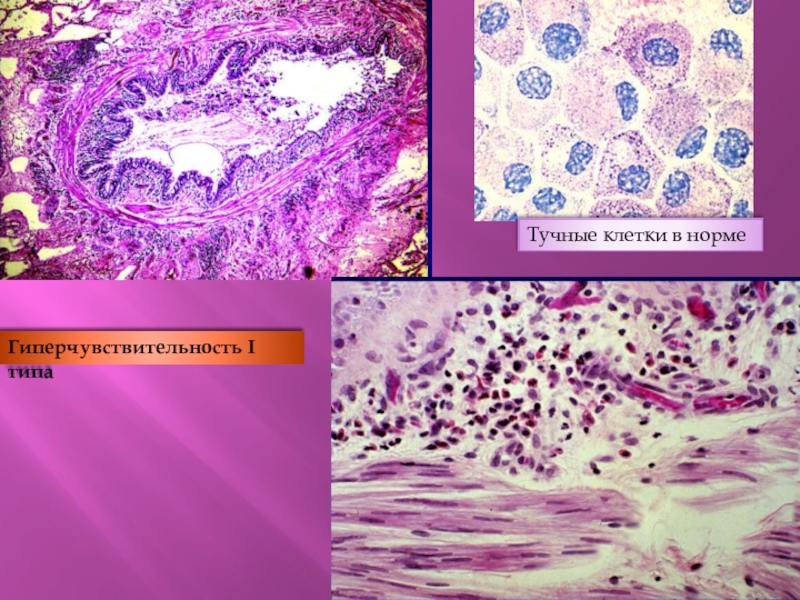 Тучные клетки в норме

Гиперчувствительность I типа